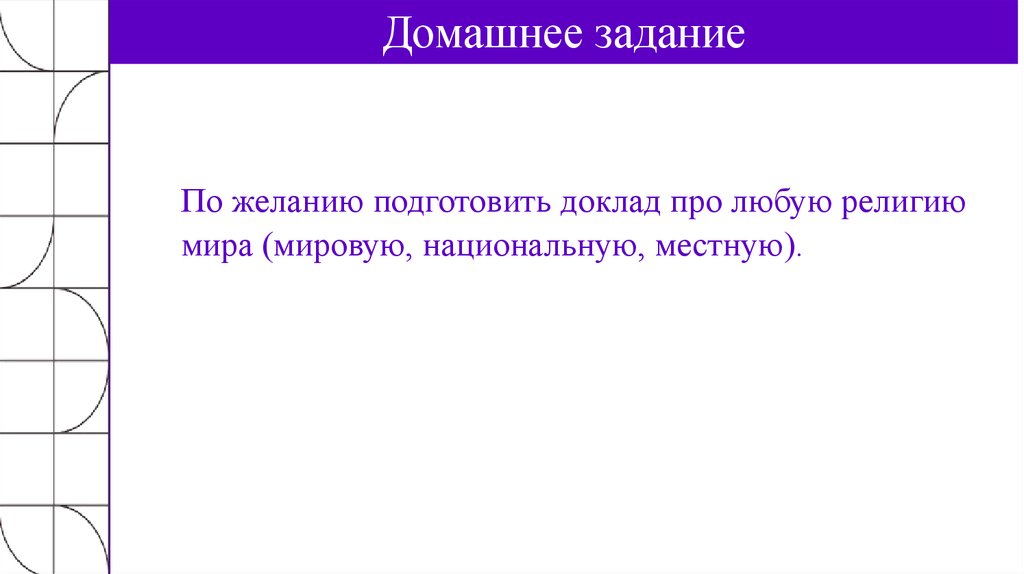 Домашнее задание

По желанию подготовить доклад про любую религию мира (мировую, национальную, местную).